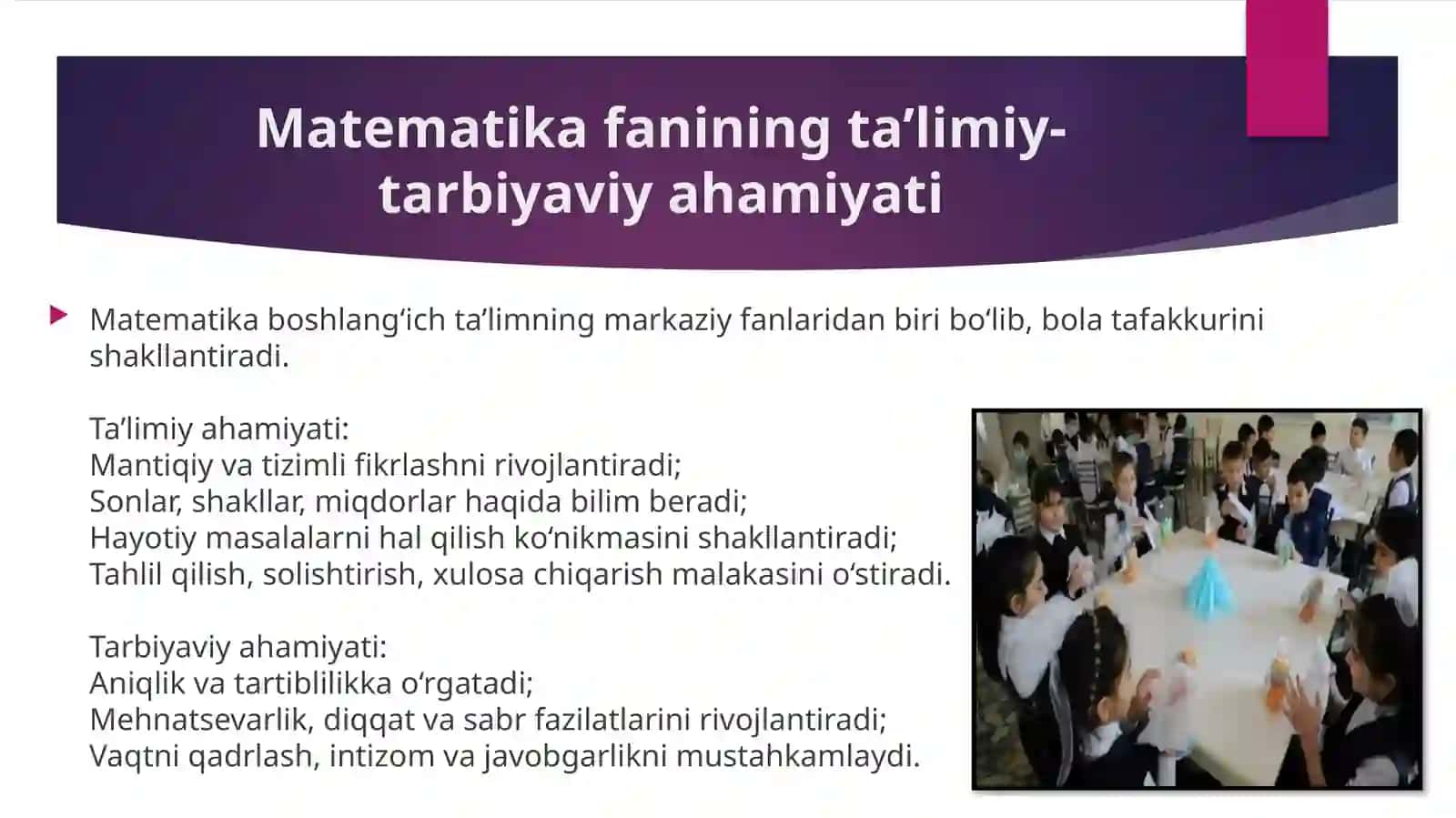 Matematika fanining ta’limiy-tarbiyaviy ahamiyati

Matematika boshlang‘ich ta’limning markaziy fanlaridan biri bo‘lib, bola tafakkurini shakllantiradi.

Ta’limiy ahamiyati:
Mantiqiy va tizimli fikrlashni rivojlantiradi;
Sonlar, shakllar, miqdorlar haqida bilim beradi;
Hayotiy masalalarni hal qilish ko‘nikmasini shakllantiradi;
Tahlil qilish, solishtirish, xulosa chiqarish malakasini o‘stiradi.

Tarbiyaviy ahamiyati:
Aniqlik va tartiblilikka o‘rgatadi;
Mehnatsevarlik, diqqat va sabr fazilatlarini rivojlantiradi;
Vaqtni qadrlash, intizom va javobgarlikni mustahkamlaydi.